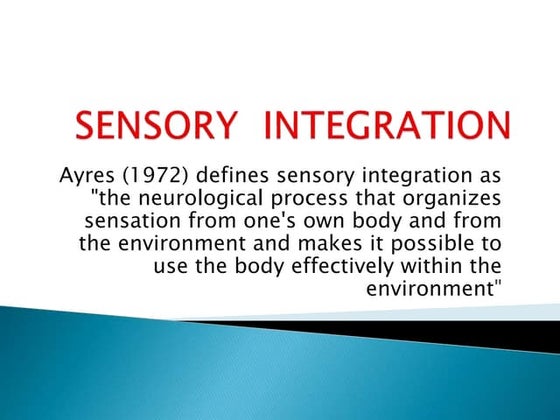 SENSORY INTEGRATION

Ayres (1972) defines sensory integration as "the neurological process that organizes sensation from one's own body and from the environment and makes it possible to use the body effectively within the environment"